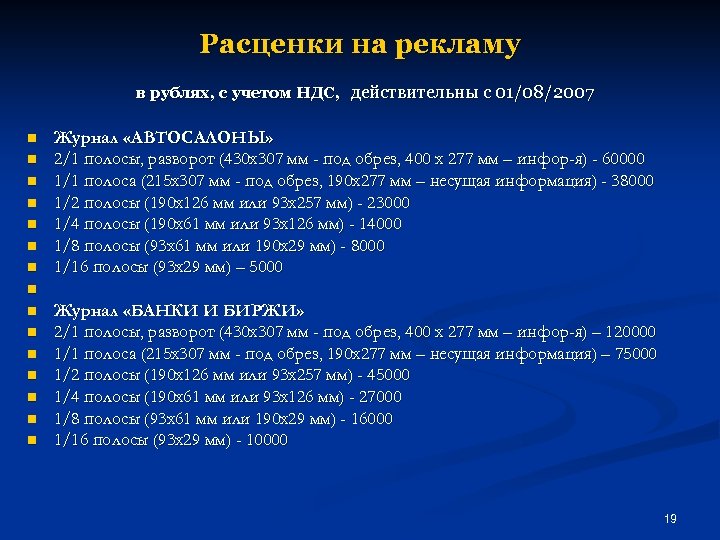 Расценки на рекламу

в рублях, с учетом НДС, действительны с 01/08/2007

- Журнал «АВТОСАЛОНЫ»
- 2/1 полосы, разворот (430х307 мм - под обрез, 400 х 277 мм – инфор-я) - 60000
- 1/1 полоса (215х307 мм - под обрез, 190х277 мм – несущая информация) - 38000
- 1/2 полосы (190х126 мм или 93х257 мм) - 23000
- 1/4 полосы (190х61 мм или 93х126 мм) - 14000
- 1/8 полосы (93х61 мм или 190х29 мм) - 8000
- 1/16 полосы (93х29 мм) – 5000
- 
- Журнал «БАНКИ И БИРЖИ»
- 2/1 полосы, разворот (430х307 мм - под обрез, 400 х 277 мм – инфор-я) – 120000
- 1/1 полоса (215х307 мм - под обрез, 190х277 мм – несущая информация) – 75000
- 1/2 полосы (190х126 мм или 93х257 мм) - 45000
- 1/4 полосы (190х61 мм или 93х126 мм) - 27000
- 1/8 полосы (93х61 мм или 190х29 мм) - 16000
- 1/16 полосы (93х29 мм) - 10000

19